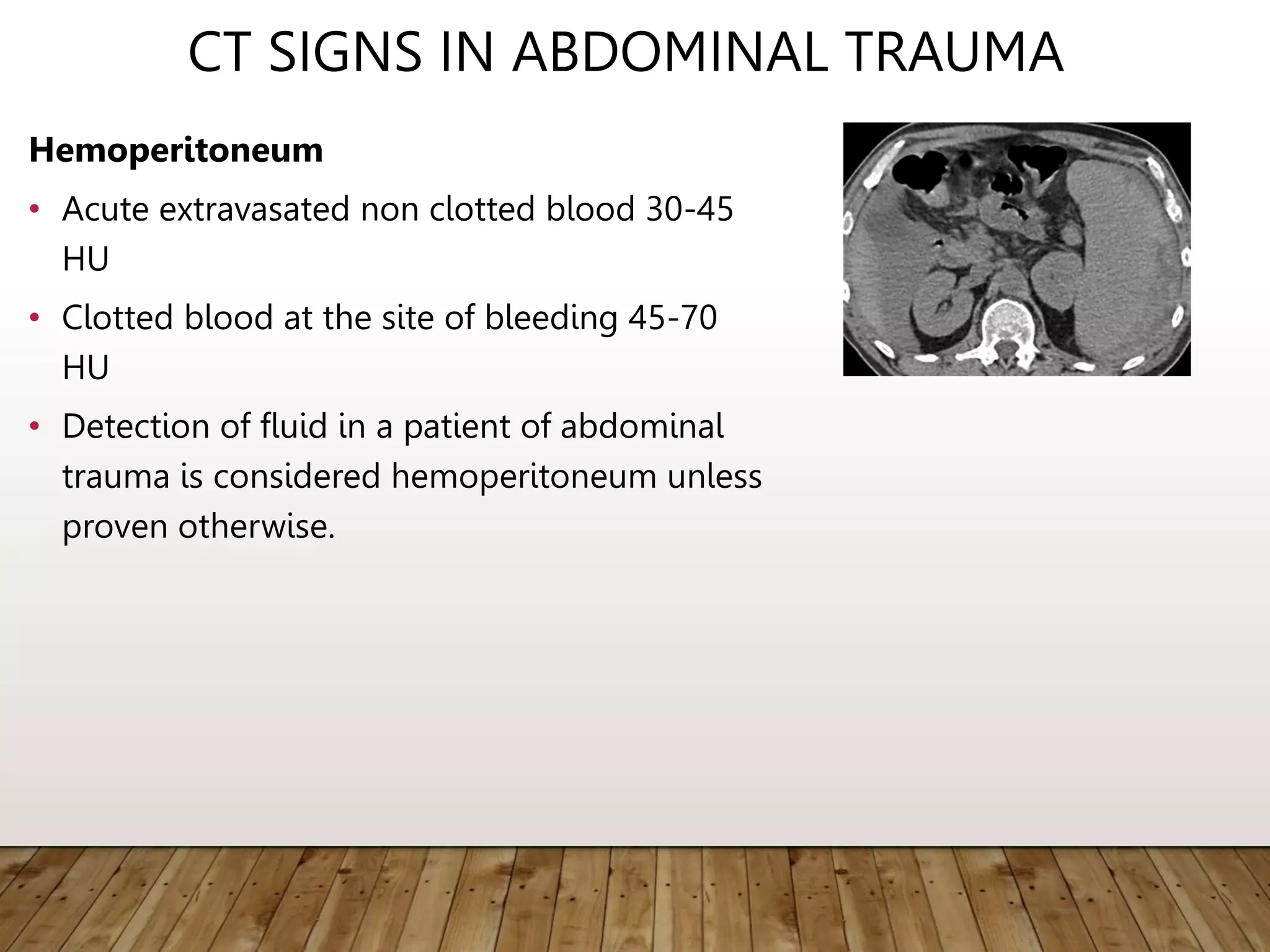 CT SIGNS IN ABDOMINAL TRAUMA

Hemoperitoneum

• Acute extravasated non clotted blood 30-45 HU

• Clotted blood at the site of bleeding 45-70 HU

• Detection of fluid in a patient of abdominal trauma is considered hemoperitoneum unless proven otherwise.